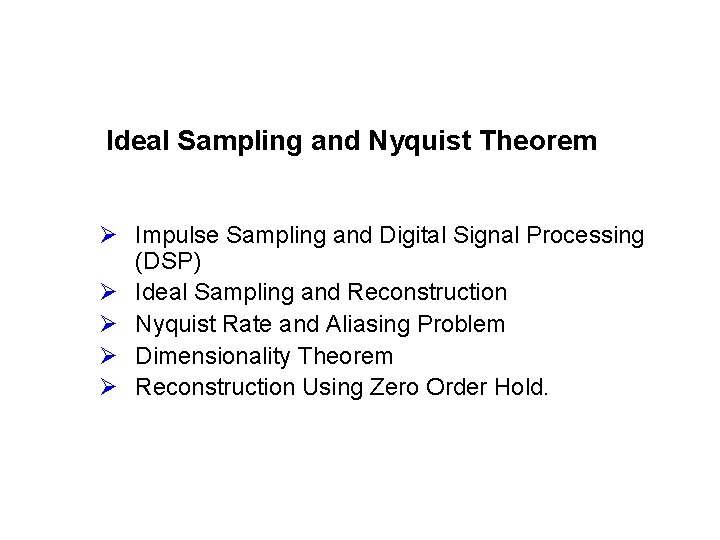 Ideal Sampling and Nyquist Theorem

➢ Impulse Sampling and Digital Signal Processing (DSP)
➢ Ideal Sampling and Reconstruction
➢ Nyquist Rate and Aliasing Problem
➢ Dimensionality Theorem
➢ Reconstruction Using Zero Order Hold.